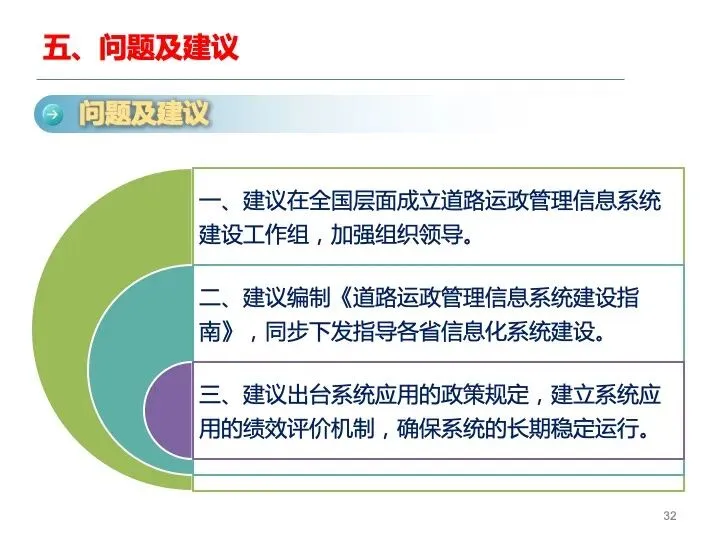 五、问题及建议

问题及建议

一、建议在全国层面成立道路运政管理信息系统建设工作组，加强组织领导。

二、建议编制《道路运政管理信息系统建设指南》，同步下发指导各省信息化系统建设。

三、建议出台系统应用的政策规定，建立系统应用的绩效评价机制，确保系统的长期稳定运行。

32